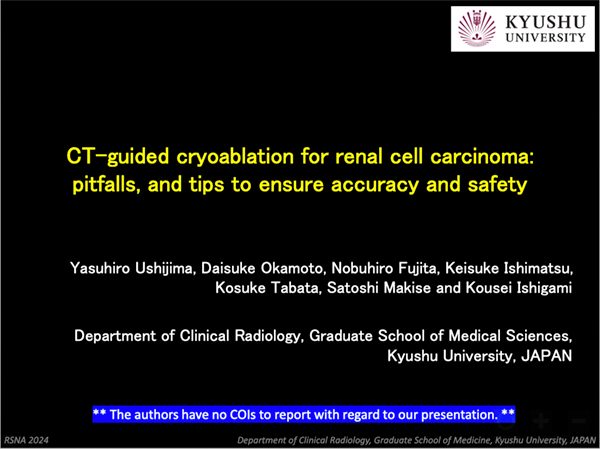 KYUSHU UNIVERSITY

CT-guided cryoablation for renal cell carcinoma: pitfalls, and tips to ensure accuracy and safety

Yasuhiro Ushijima, Daisuke Okamoto, Nobuhiro Fujita, Keisuke Ishimatsu, Kosuke Tabata, Satoshi Makise and Kousei Ishigami

Department of Clinical Radiology, Graduate School of Medical Sciences, Kyushu University, JAPAN

** The authors have no COIs to report with regard to our presentation. **

RSNA 2024

Department of Clinical Radiology, Graduate School of Medicine, Kyushu University, JAPAN